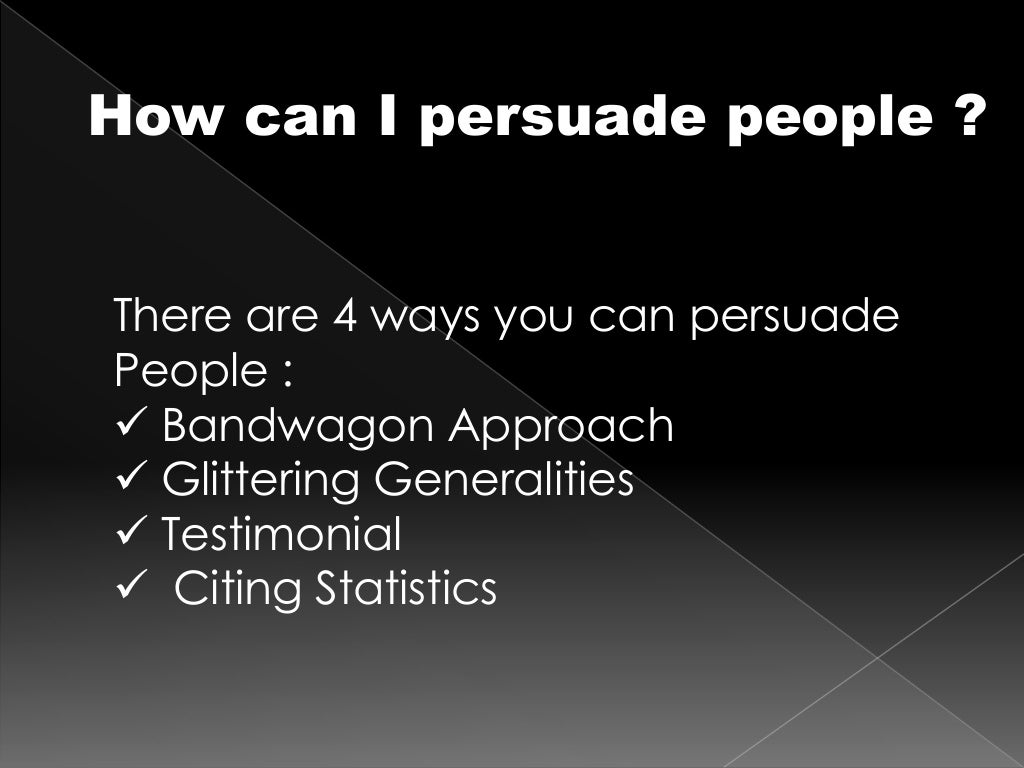 How can I persuade people ?

There are 4 ways you can persuade People :
✓ Bandwagon Approach
✓ Glittering Generalities
✓ Testimonial
✓ Citing Statistics